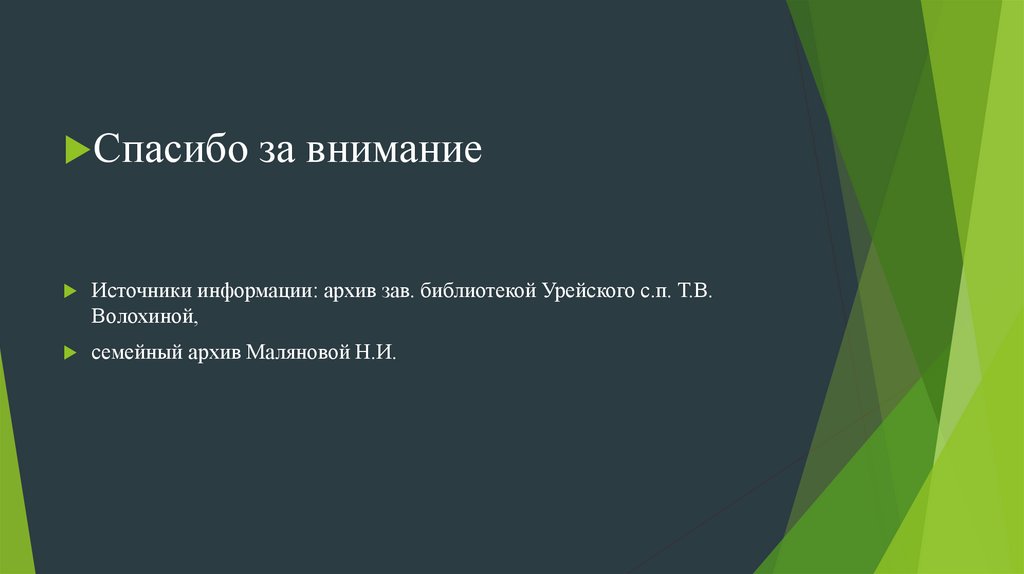 Спасибо за внимание

Источники информации: архив зав. библиотекой Урейского с.п. Т.В. Волохиной,

семейный архив Маляновой Н.И.